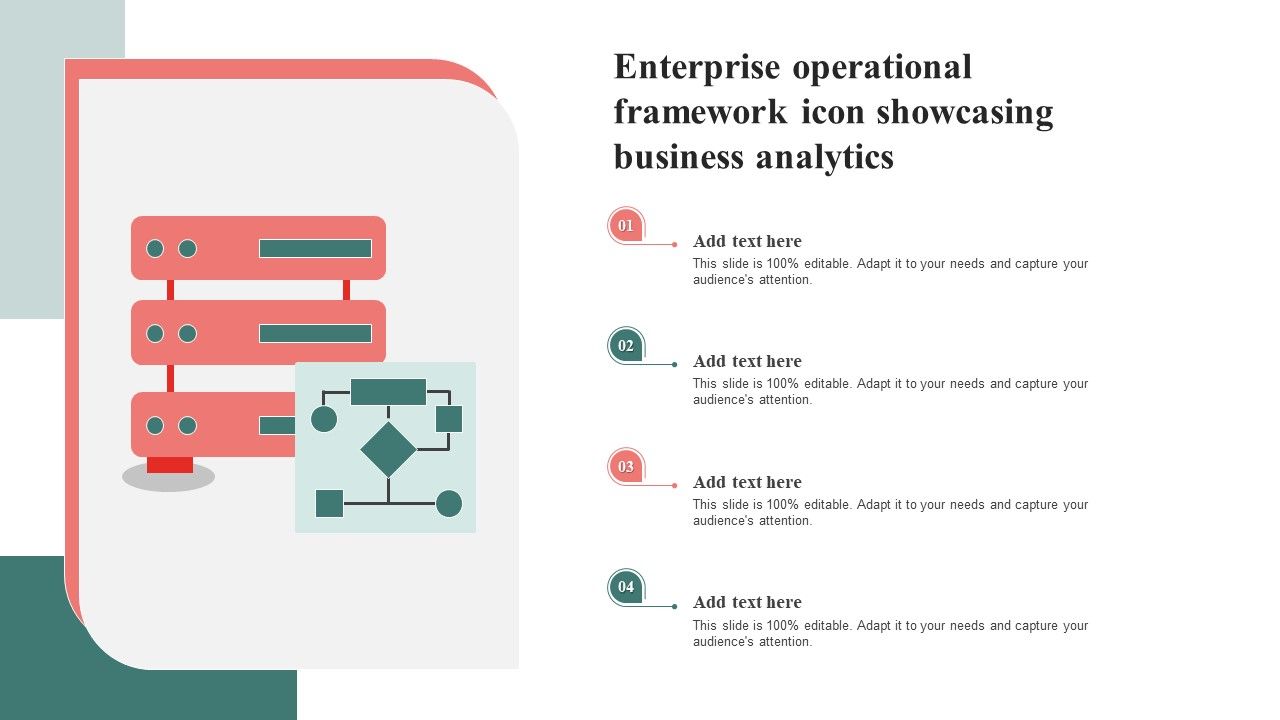 Enterprise operational framework icon showcasing business analytics

01
Add text here
This slide is 100% editable. Adapt it to your needs and capture your audience's attention.

02
Add text here
This slide is 100% editable. Adapt it to your needs and capture your audience's attention.

03
Add text here
This slide is 100% editable. Adapt it to your needs and capture your audience's attention.

04
Add text here
This slide is 100% editable. Adapt it to your needs and capture your audience's attention.